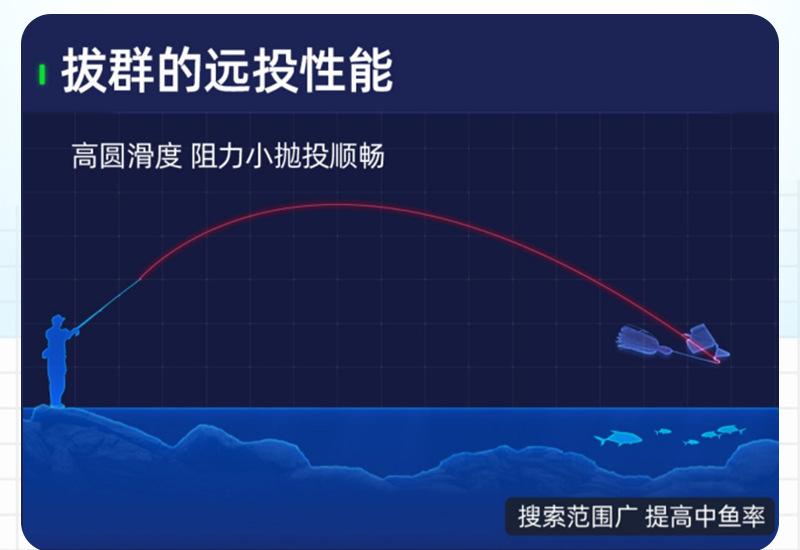 拔群的远投性能

高圆滑度 阻力小抛投顺畅

搜索范围广 提高中鱼率